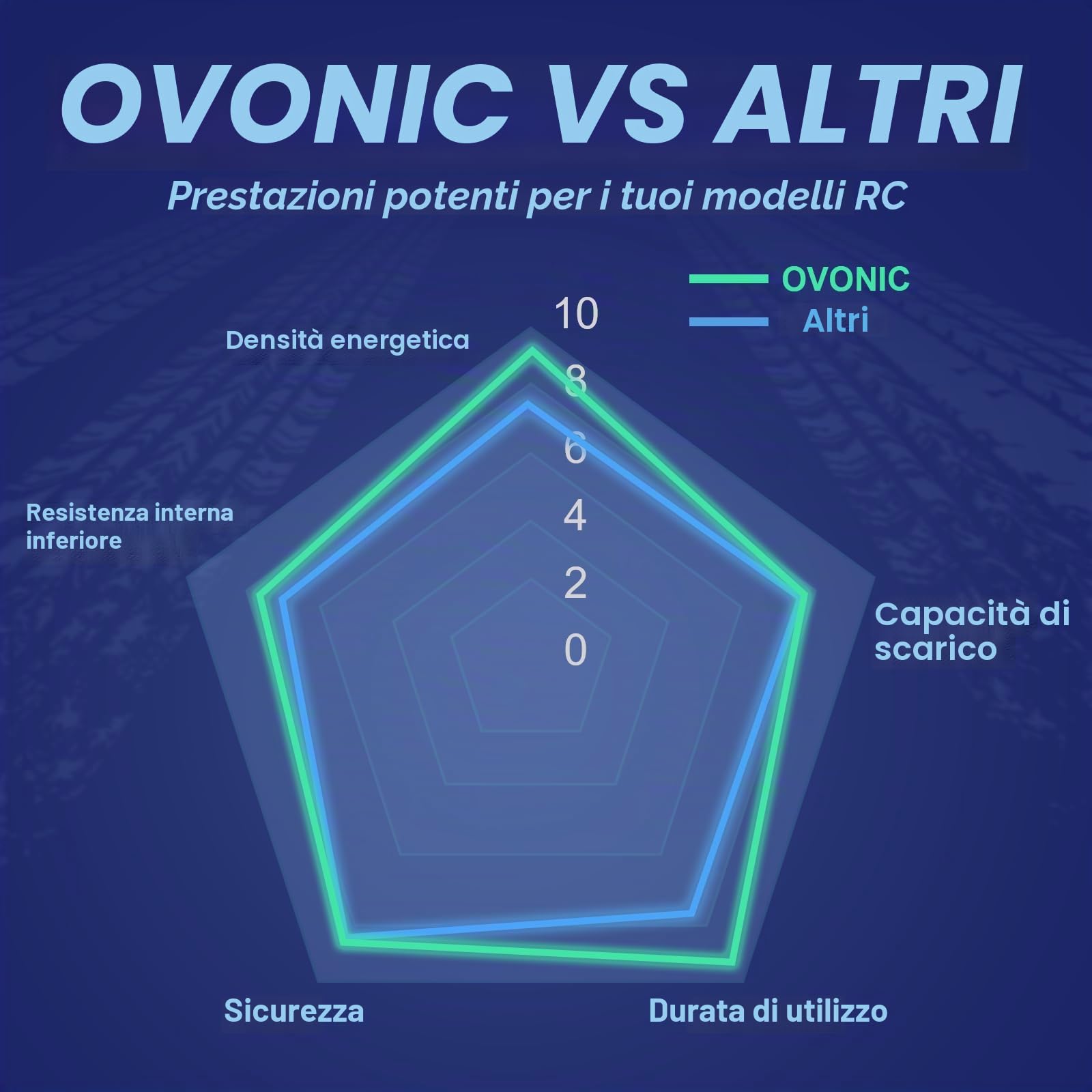 OVONIC VS ALTRI

Prestazioni potenti per i tuoi modelli RC

OVONIC
Altri

10
8
6
4
2
0

Densità energetica

Resistenza interna inferiore

Capacità di scarico

Sicurezza

Durata di utilizzo